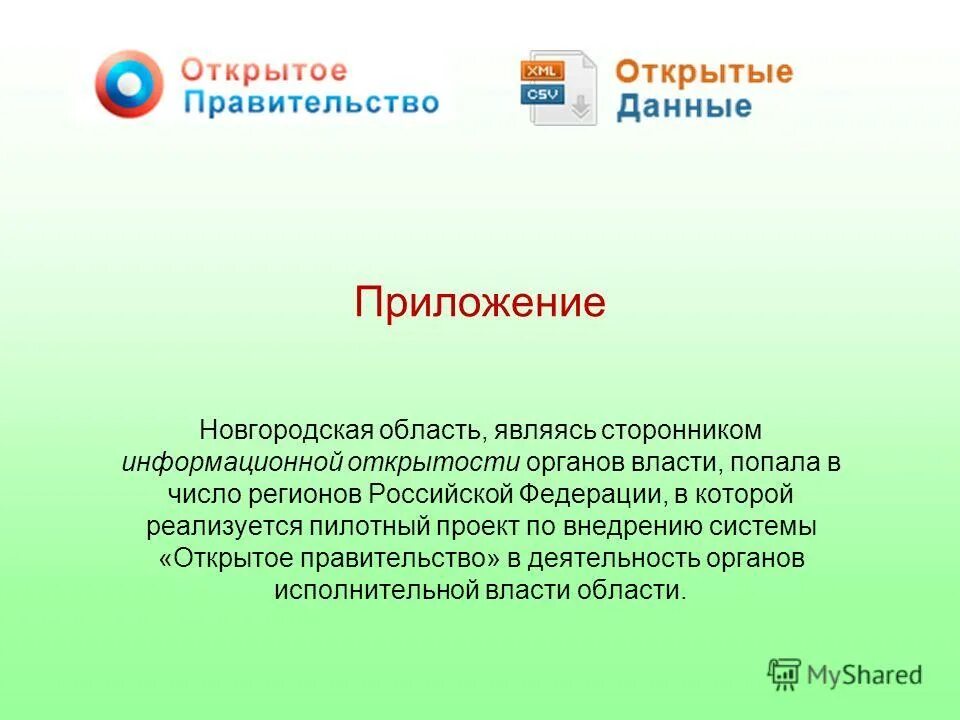 Открытое
Правительство

XML
CSV
Открытые
Данные

Приложение

Новгородская область, являясь сторонником информационной открытости органов власти, попала в число регионов Российской Федерации, в которой реализуется пилотный проект по внедрению системы «Открытое правительство» в деятельность органов исполнительной власти области.

MyShared